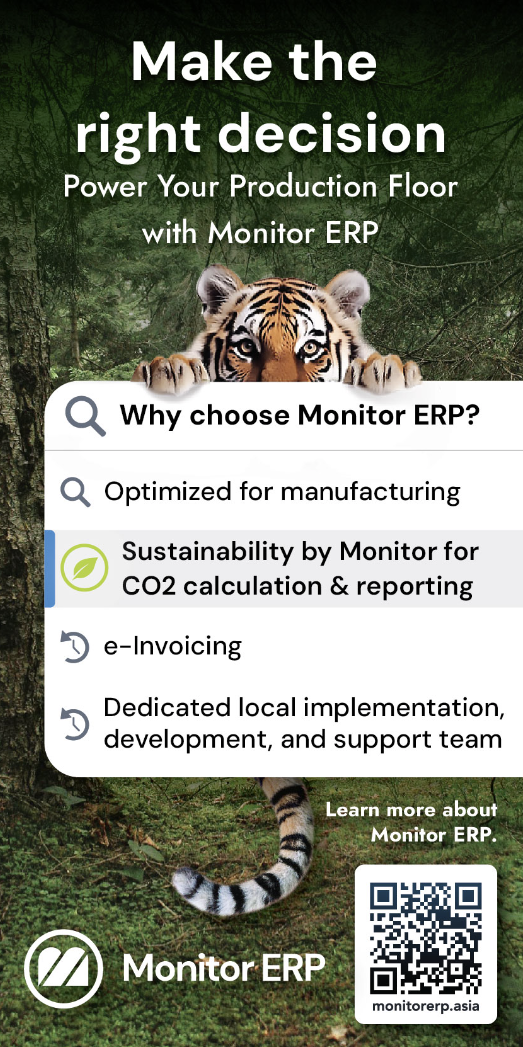 Make the right decision
Power Your Production Floor with Monitor ERP

Why choose Monitor ERP?

Optimized for manufacturing

Sustainability by Monitor for CO2 calculation & reporting

e-Invoicing

Dedicated local implementation, development, and support team

Learn more about Monitor ERP.

monitorerp.asia

Monitor ERP